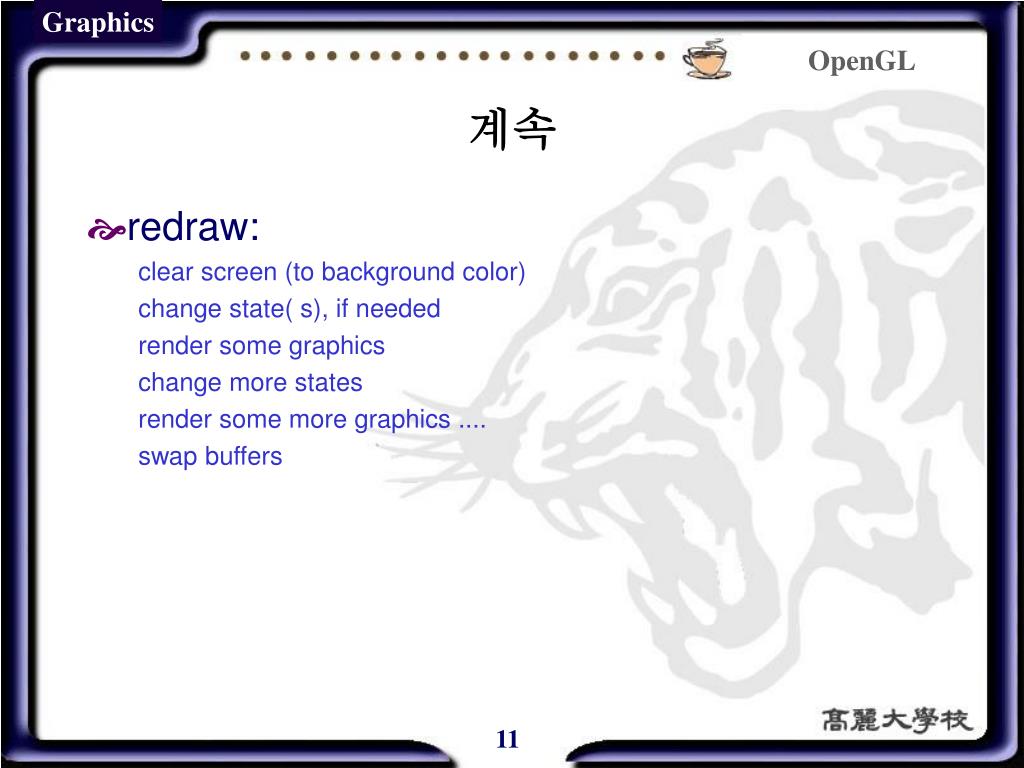 Graphics

OpenGL

계속

redraw:

clear screen (to background color)
change state( s), if needed
render some graphics
change more states
render some more graphics ....
swap buffers

高麗大學校

11